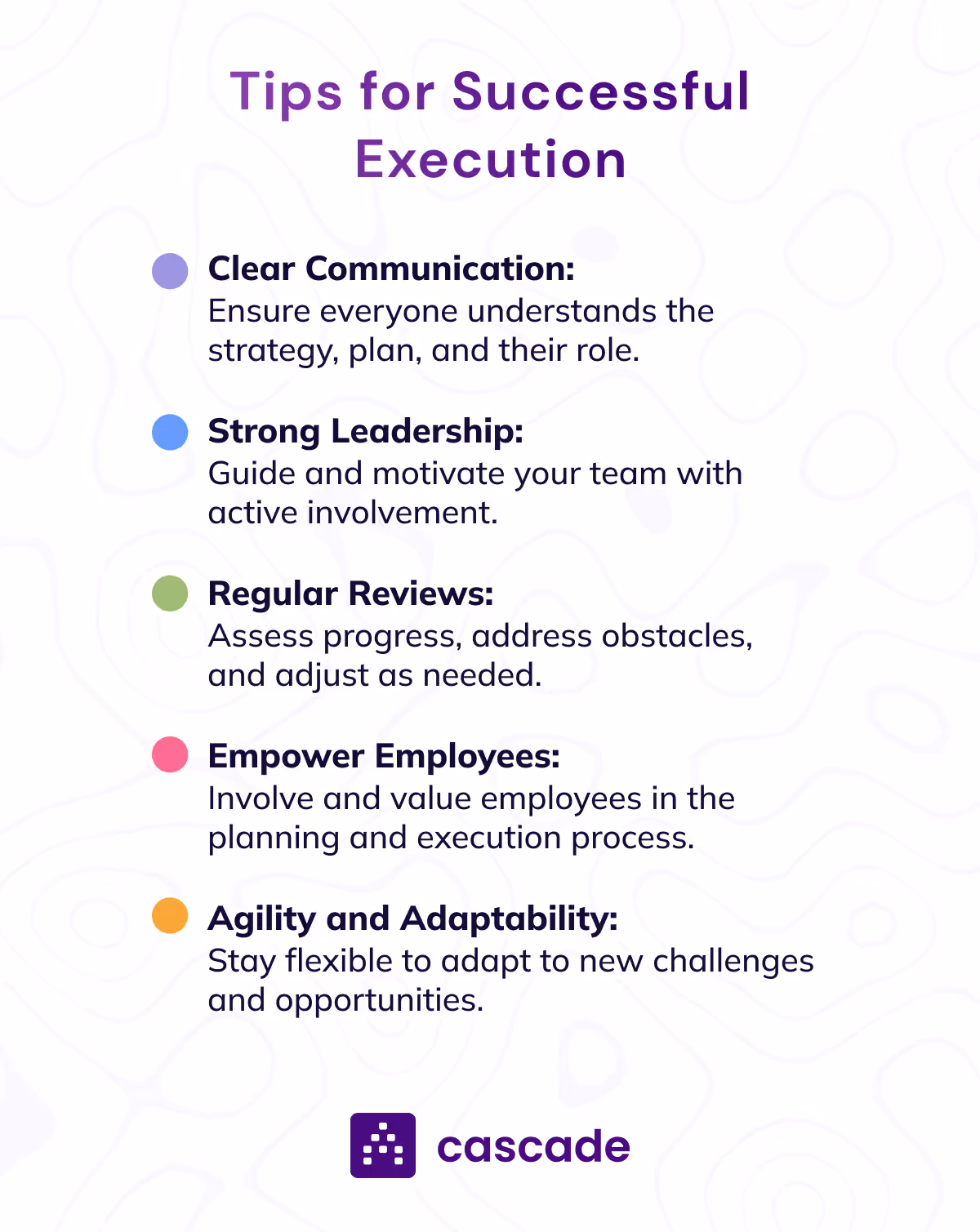 Tips for Successful Execution

Clear Communication:
Ensure everyone understands the strategy, plan, and their role.

Strong Leadership:
Guide and motivate your team with active involvement.

Regular Reviews:
Assess progress, address obstacles, and adjust as needed.

Empower Employees:
Involve and value employees in the planning and execution process.

Agility and Adaptability:
Stay flexible to adapt to new challenges and opportunities.

cascade